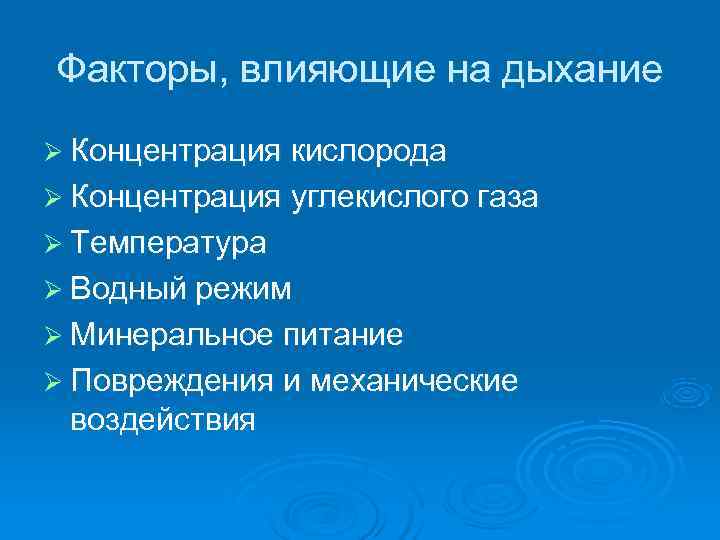 Факторы, влияющие на дыхание

➢ Концентрация кислорода
➢ Концентрация углекислого газа
➢ Температура
➢ Водный режим
➢ Минеральное питание
➢ Повреждения и механические воздействия